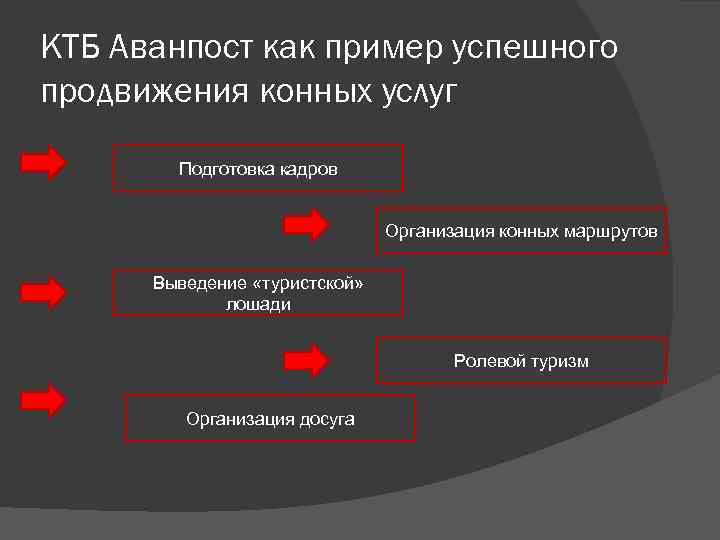 КТБ Аванпост как пример успешного продвижения конных услуг

Подготовка кадров

Организация конных маршрутов

Выведение «туристской» лошади

Ролевой туризм

Организация досуга